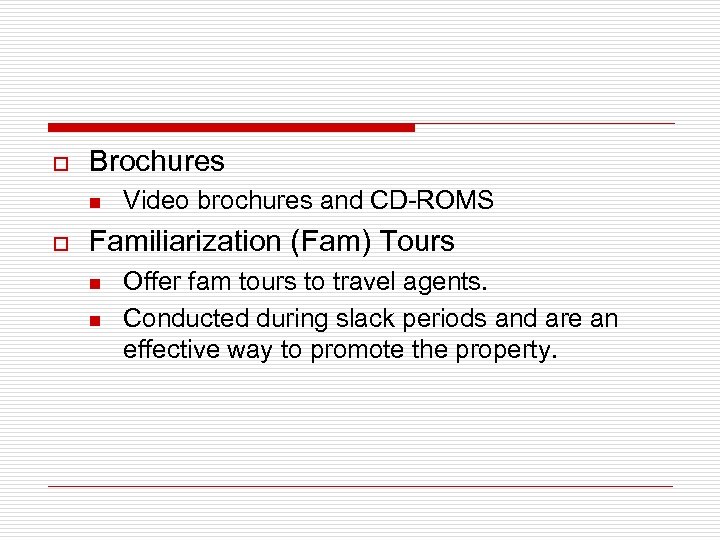 Brochures

Video brochures and CD-ROMS

Familiarization (Fam) Tours

Offer fam tours to travel agents.

Conducted during slack periods and are an effective way to promote the property.